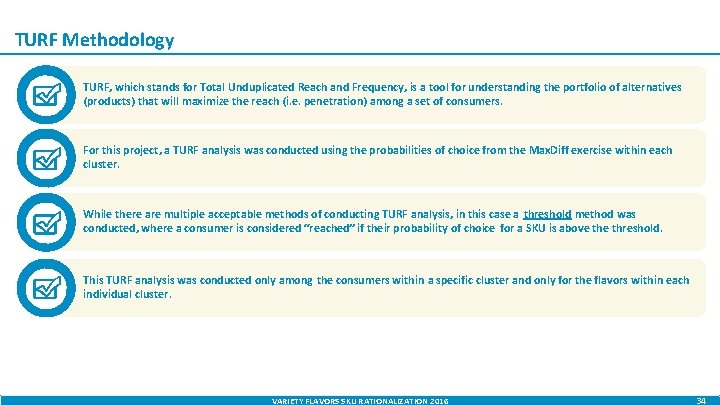 TURF Methodology

TURF, which stands for Total Unduplicated Reach and Frequency, is a tool for understanding the portfolio of alternatives (products) that will maximize the reach (i.e. penetration) among a set of consumers.

For this project, a TURF analysis was conducted using the probabilities of choice from the MaxDiff exercise within each cluster.

While there are multiple acceptable methods of conducting TURF analysis, in this case a threshold method was conducted, where a consumer is considered "reached" if their probability of choice for a SKU is above the threshold.

This TURF analysis was conducted only among the consumers within a specific cluster and only for the flavors within each individual cluster.

VARIETY FLAVORS SKU RATIONALIZATION 2016

34